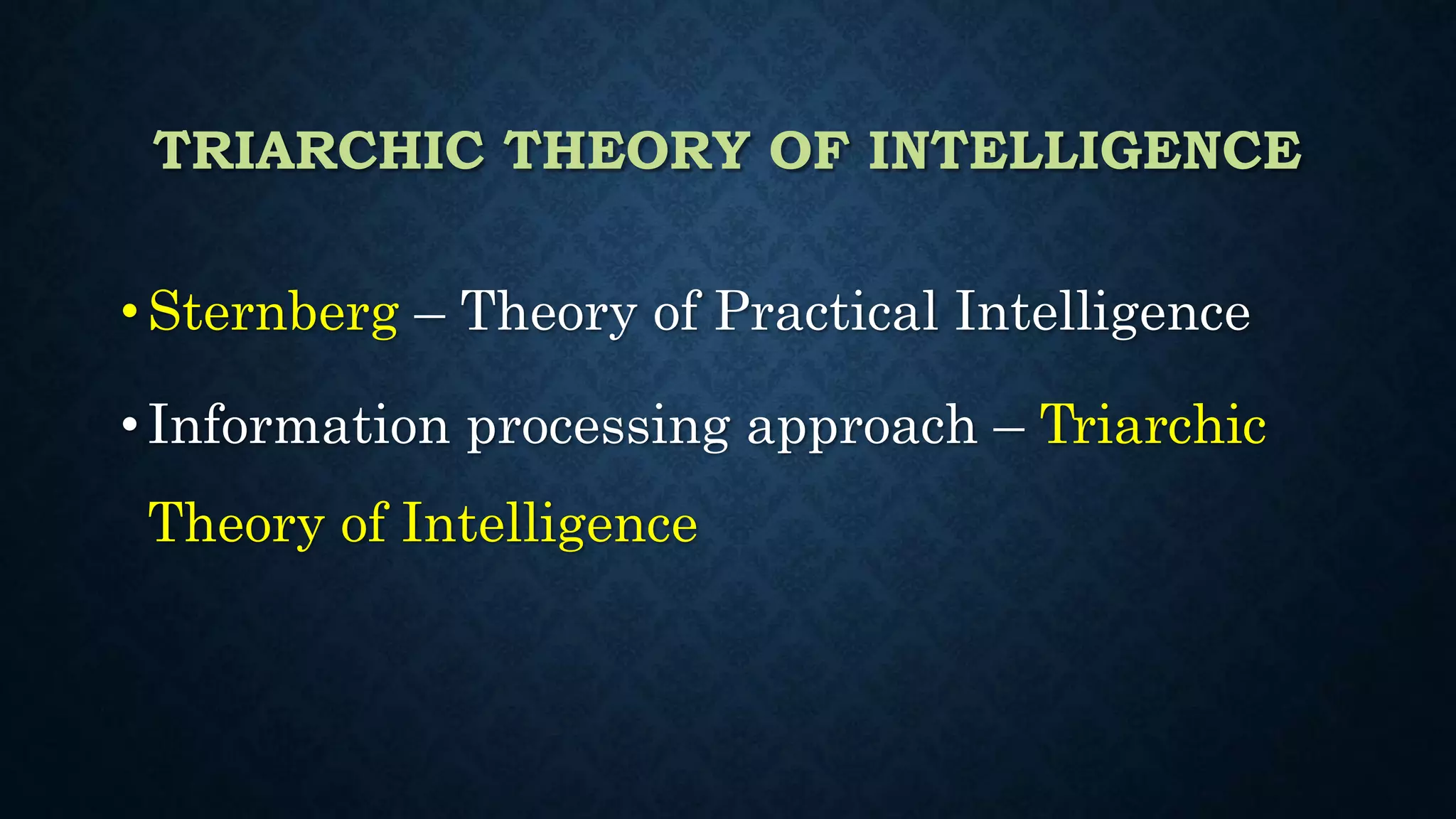 TRIARCHIC THEORY OF INTELLIGENCE

• Sternberg – Theory of Practical Intelligence

• Information processing approach – Triarchic Theory of Intelligence